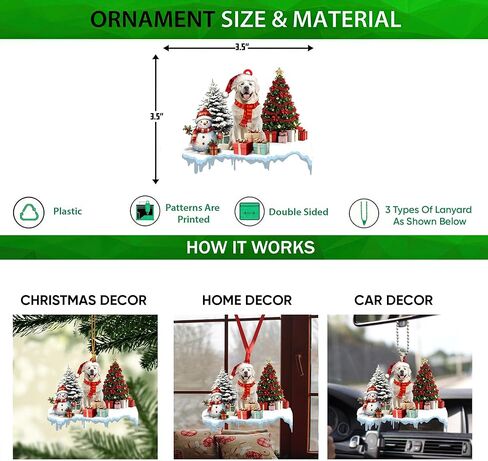 ORNAMENT SIZE & MATERIAL

3.5"

3.5"

Plastic

Patterns Are Printed

Double Sided

3 Types Of Lanyard As Shown Below

HOW IT WORKS

CHRISTMAS DECOR

HOME DECOR

CAR DECOR